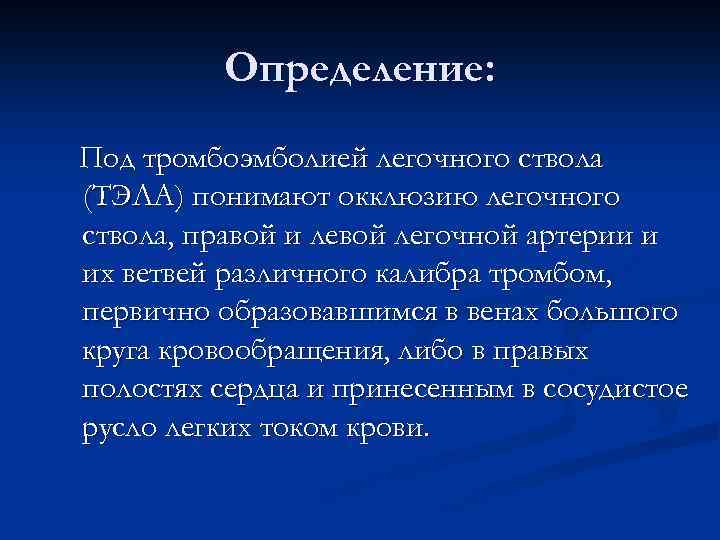 Определение:

Под тромбоэмболией легочного ствола (ТЭЛА) понимают окклюзию легочного ствола, правой и левой легочной артерии и их ветвей различного калибра тромбом, первично образовавшимся в венах большого круга кровообращения, либо в правых полостях сердца и принесенным в сосудистое русло легких током крови.